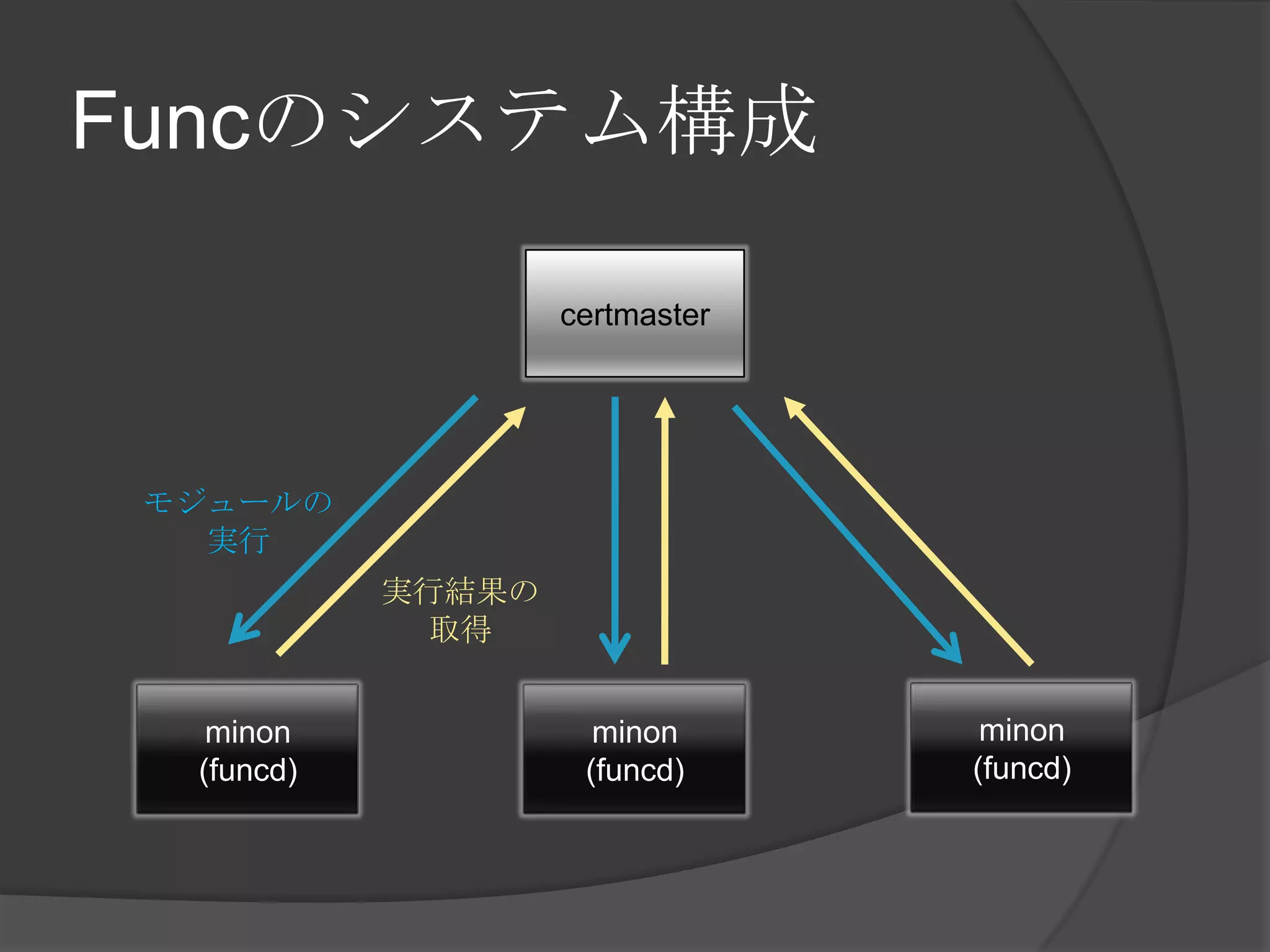 Funcのシステム構成

certmaster

モジュールの実行

実行結果の取得

minon (funcd)

minon (funcd)

minon (funcd)